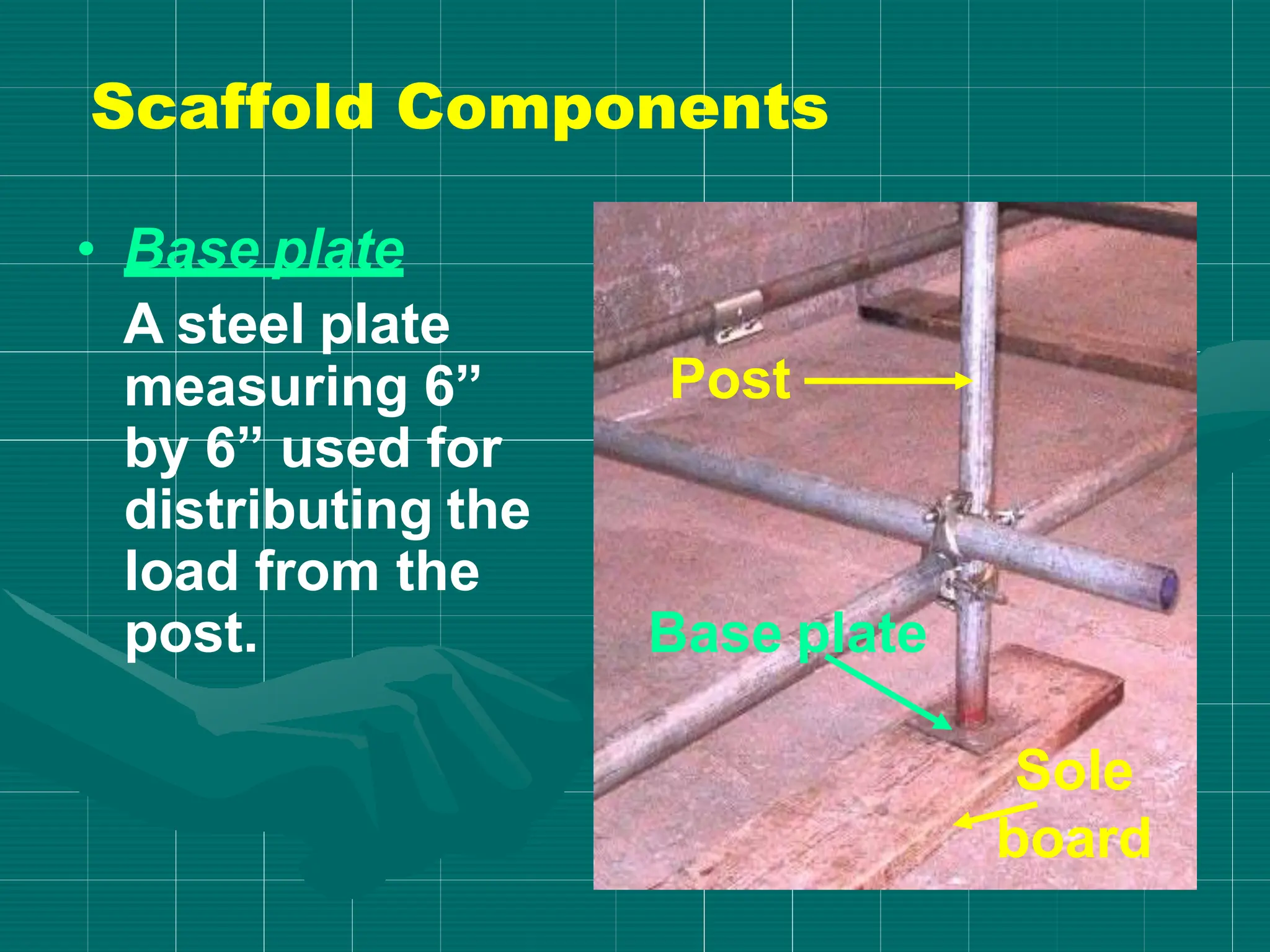 Scaffold Components

• Base plate

A steel plate measuring 6” by 6” used for distributing the load from the post.

Post

Base plate

Sole board